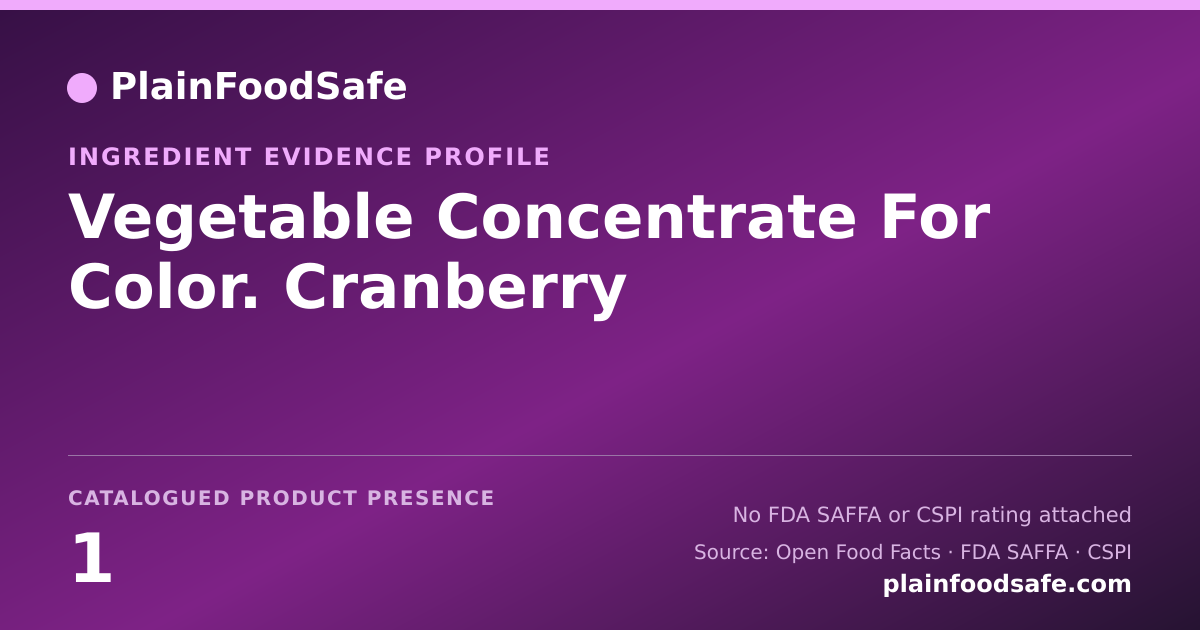 PlainFoodSafe

INGREDIENT EVIDENCE PROFILE

Vegetable Concentrate For Color. Cranberry

CATALOGUED PRODUCT PRESENCE

1

No FDA SAFFA or CSPI rating attached

Source: Open Food Facts · FDA SAFFA · CSPI

plainfoodsafe.com